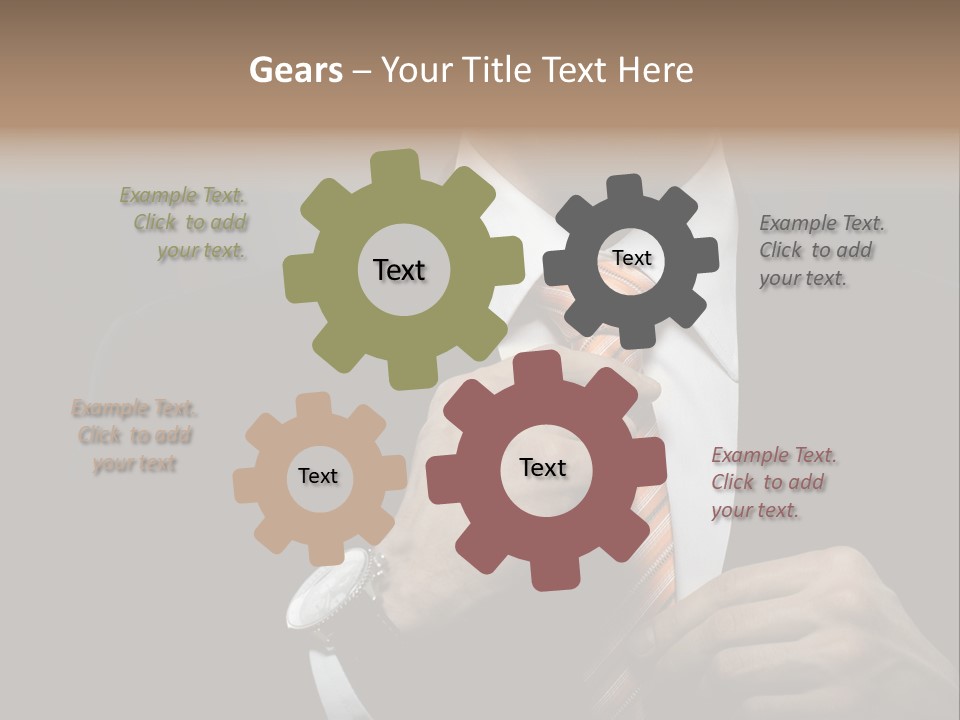 Gears – Your Title Text Here

Example Text. Click to add your text.

Text

Text

Example Text. Click to add your text.

Example Text. Click to add your text

Text

Text

Example Text. Click to add your text.